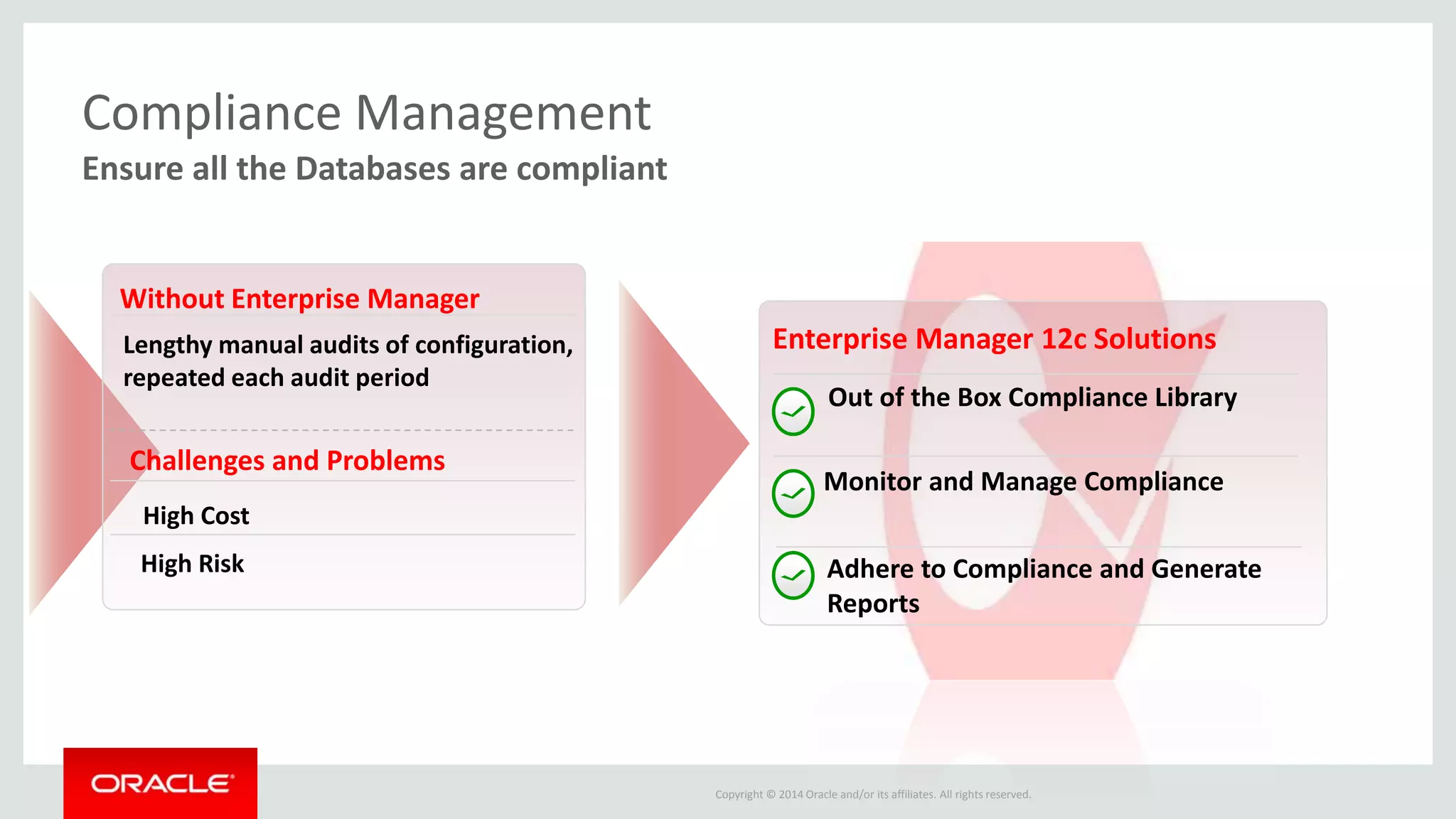 Compliance Management

Ensure all the Databases are compliant

Without Enterprise Manager

Lengthy manual audits of configuration, repeated each audit period

Challenges and Problems

High Cost

High Risk

Enterprise Manager 12c Solutions

Out of the Box Compliance Library

Monitor and Manage Compliance

Adhere to Compliance and Generate Reports

ORACLE

Copyright © 2014 Oracle and/or its affiliates. All rights reserved.